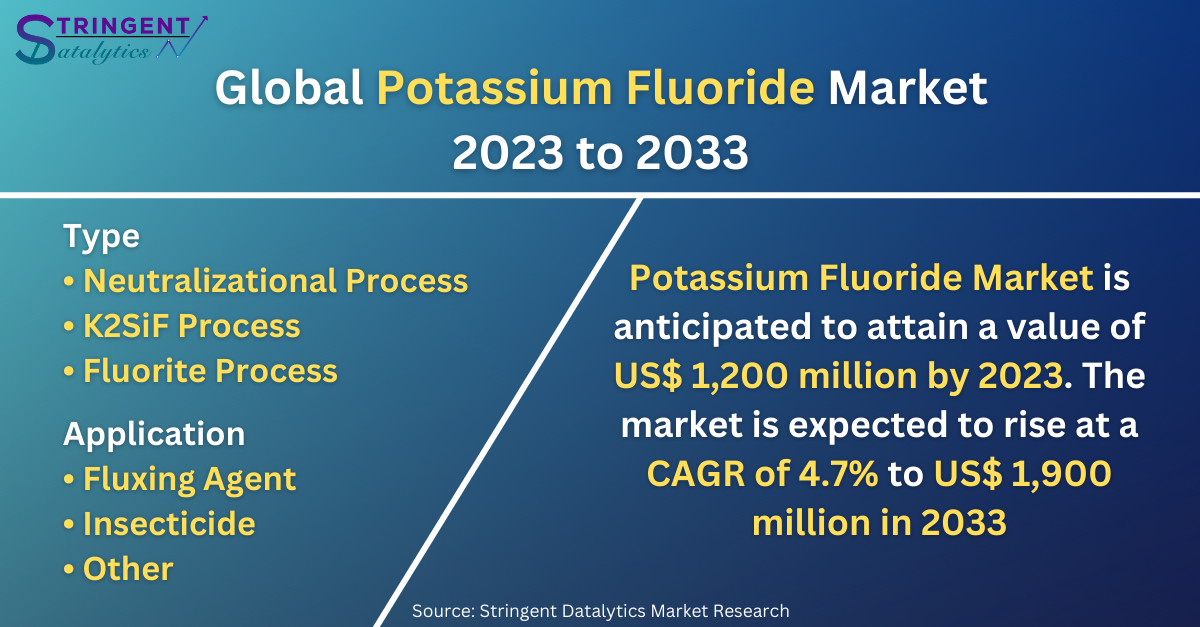 STRINGENT
Datalytics

Global Potassium Fluoride Market
2023 to 2033

Type
• Neutralizational Process
• K2SiF Process
• Fluorite Process

Application
• Fluxing Agent
• Insecticide
• Other

Potassium Fluoride Market is anticipated to attain a value of US$ 1,200 million by 2023. The market is expected to rise at a CAGR of 4.7% to US$ 1,900 million in 2033

Source: Stringent Datalytics Market Research